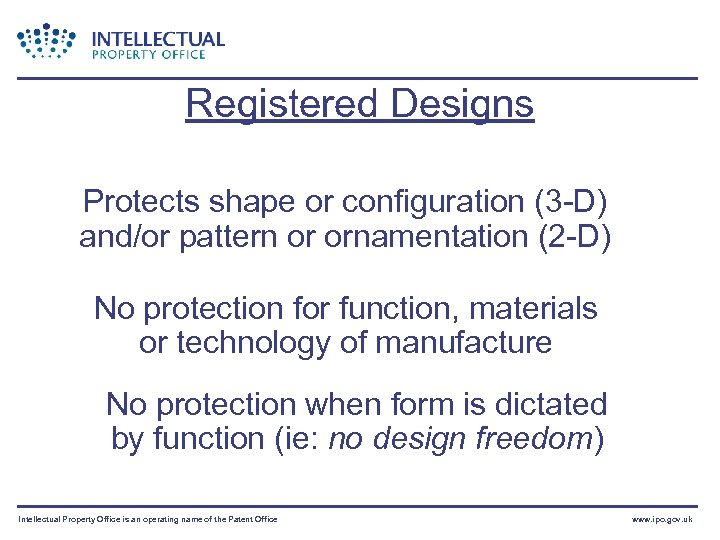 INTELLECTUAL
PROPERTY OFFICE

Registered Designs

Protects shape or configuration (3-D) and/or pattern or ornamentation (2-D)

No protection for function, materials or technology of manufacture

No protection when form is dictated by function (ie: no design freedom)

Intellectual Property Office is an operating name of the Patent Office

www.ipo.gov.uk